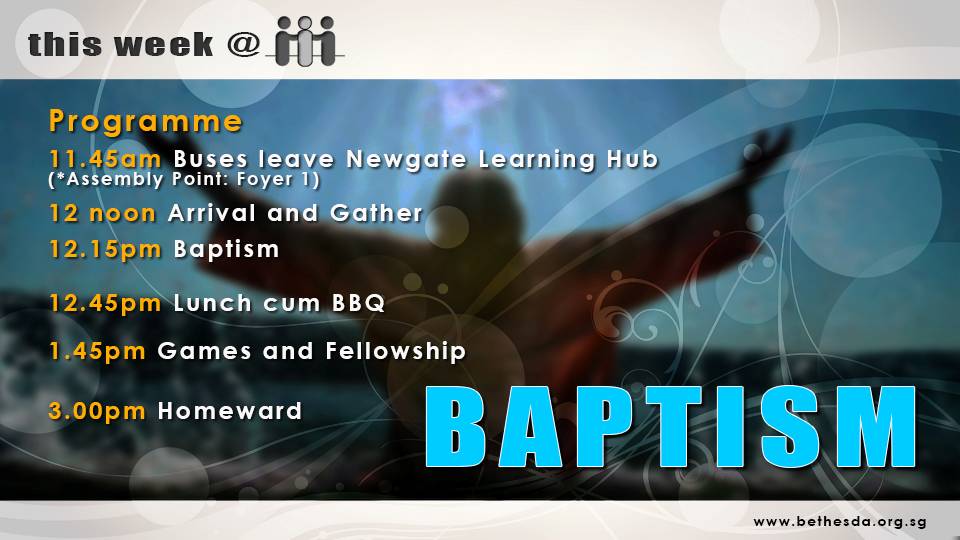 this week @

Programme

11.45am Buses leave Newgate Learning Hub
(*Assembly Point: Foyer 1)

12 noon Arrival and Gather

12.15pm Baptism

12.45pm Lunch cum BBQ

1.45pm Games and Fellowship

3.00pm Homeward

BAPTISM

www.bethesda.org.sg